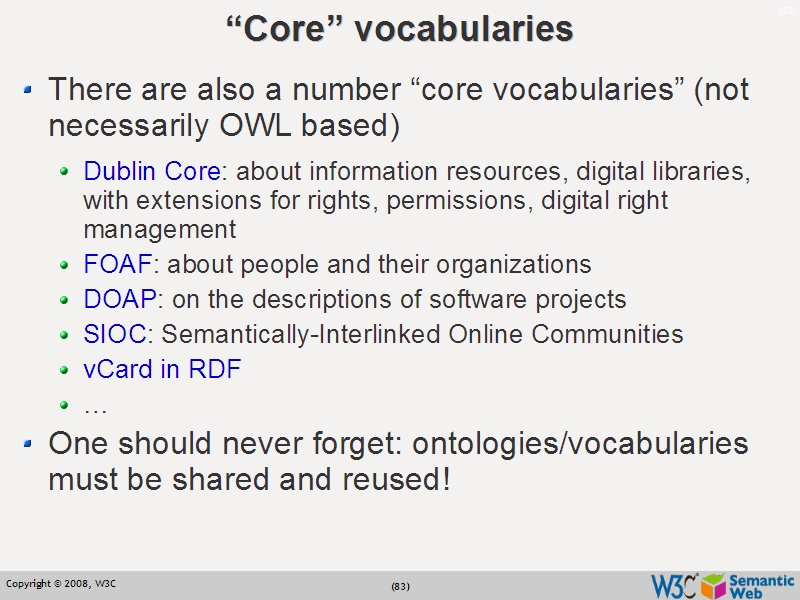 (83)

“Core” vocabularies

There are also a number “core vocabularies” (not necessarily OWL based)

Dublin Core: about information resources, digital libraries, with extensions for rights, permissions, digital right management

FOAF: about people and their organizations

DOAP: on the descriptions of software projects

SIOC: Semantically-Interlinked Online Communities

vCard in RDF

…

One should never forget: ontologies/vocabularies must be shared and reused!

Copyright © 2008, W3C

(83)

W3C Semantic Web